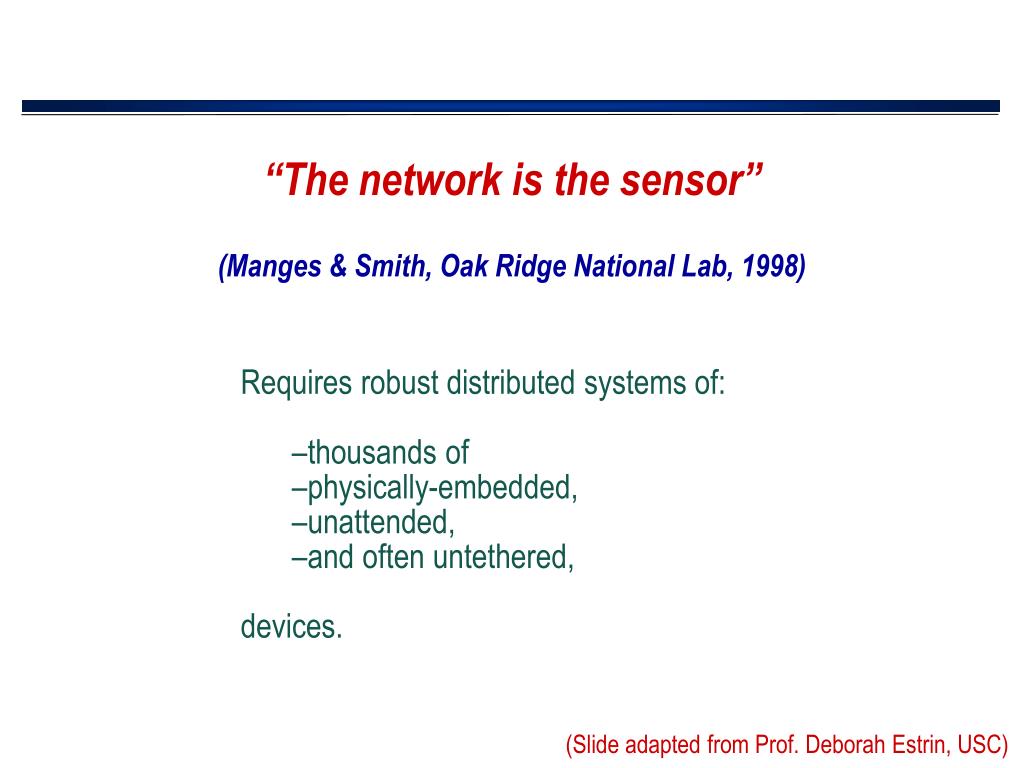 “The network is the sensor”

(Manges & Smith, Oak Ridge National Lab, 1998)

Requires robust distributed systems of:

–thousands of
–physically-embedded,
–unattended,
–and often untethered,

devices.

(Slide adapted from Prof. Deborah Estrin, USC)